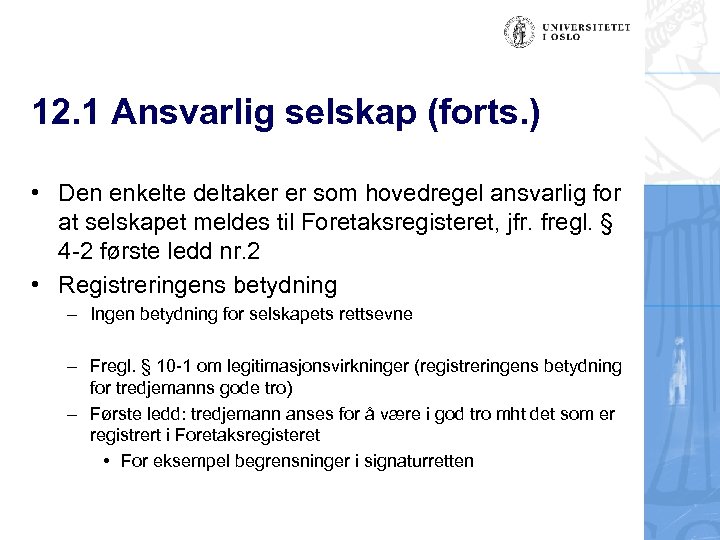 UNIVERSITETET I OSLO

12.1 Ansvarlig selskap (forts.)

• Den enkelte deltaker er som hovedregel ansvarlig for at selskapet meldes til Foretaksregisteret, jfr. fregl. § 4-2 første ledd nr.2

• Registreringens betydning
– Ingen betydning for selskapets rettsevne

– Fregl. § 10-1 om legitimasjonsvirkninger (registreringens betydning for tredjemanns gode tro)
– Første ledd: tredjemann anses for å være i god tro mht det som er registrert i Foretaksregisteret
• For eksempel begrensninger i signaturretten